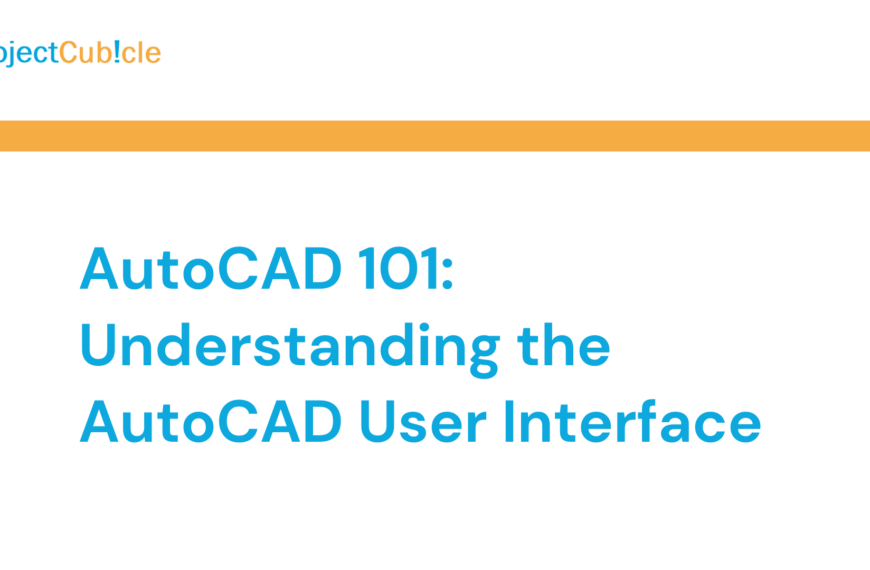 ojectCub!cle

AutoCAD 101: Understanding the AutoCAD User Interface